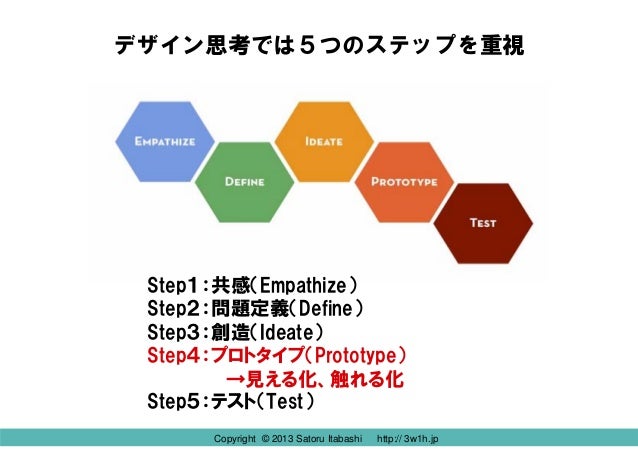 デザイン思考では５つのステップを重視

EMPATHIZE

DEFINE

IDEATE

PROTOTYPE

TEST

Step1：共感（Empathize）
Step2：問題定義（Define）
Step3：創造（Ideate）
Step4：プロトタイプ（Prototype）
→見える化、触れる化
Step5：テスト（Test）

Copyright © 2013 Satoru Itabashi http:// 3w1h.jp